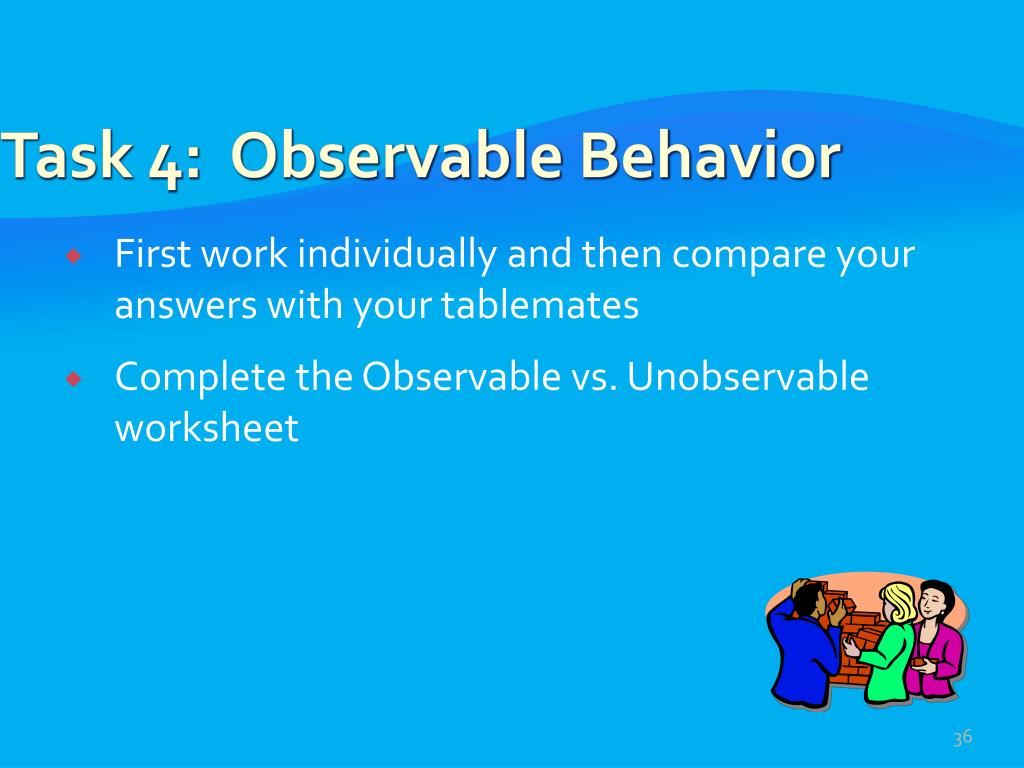 Task 4: Observable Behavior

First work individually and then compare your answers with your tablemates

Complete the Observable vs. Unobservable worksheet

36